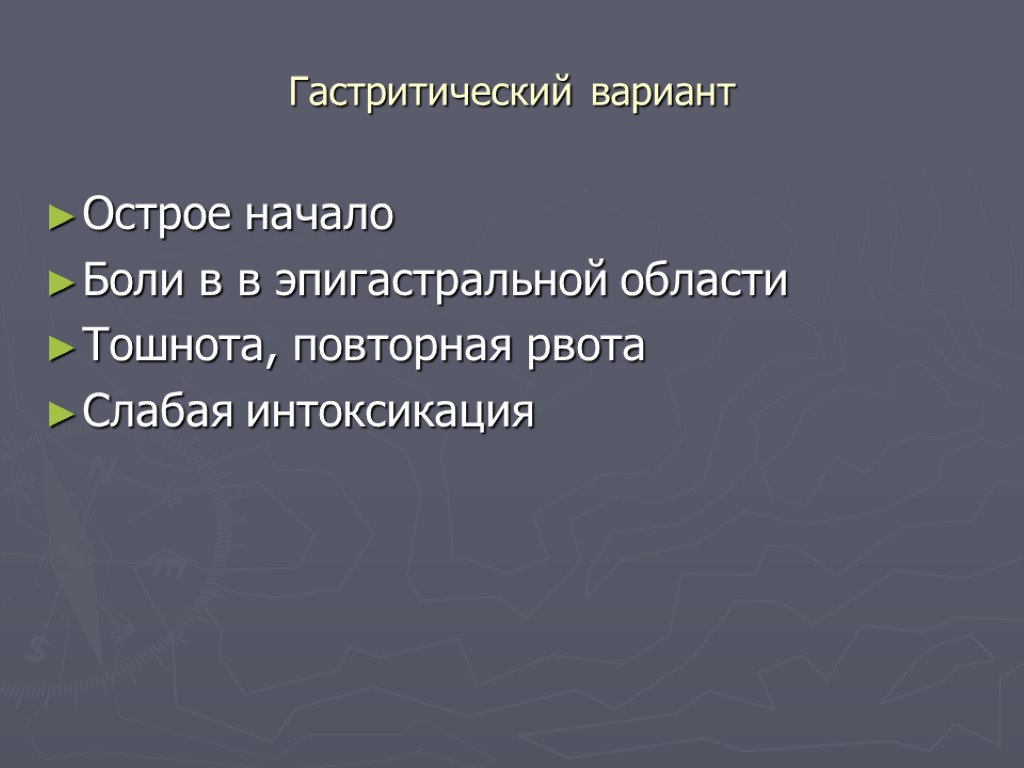 Гастритический вариант

►Острое начало
►Боли в в эпигастральной области
►Тошнота, повторная рвота
►Слабая интоксикация